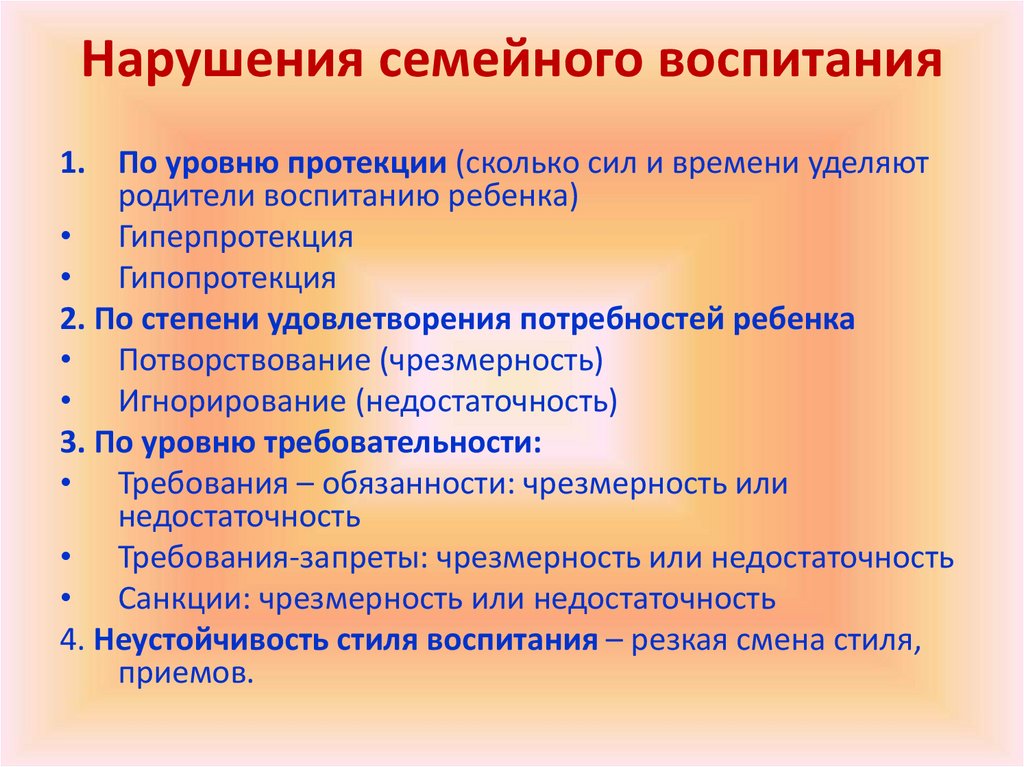 Нарушения семейного воспитания

1. По уровню протекции (сколько сил и времени уделяют родители воспитанию ребенка)
• Гиперпротекция
• Гипопротекция
2. По степени удовлетворения потребностей ребенка
• Потворствование (чрезмерность)
• Игнорирование (недостаточность)
3. По уровню требовательности:
• Требования – обязанности: чрезмерность или недостаточность
• Требования-запреты: чрезмерность или недостаточность
• Санкции: чрезмерность или недостаточность
4. Неустойчивость стиля воспитания – резкая смена стиля, приемов.